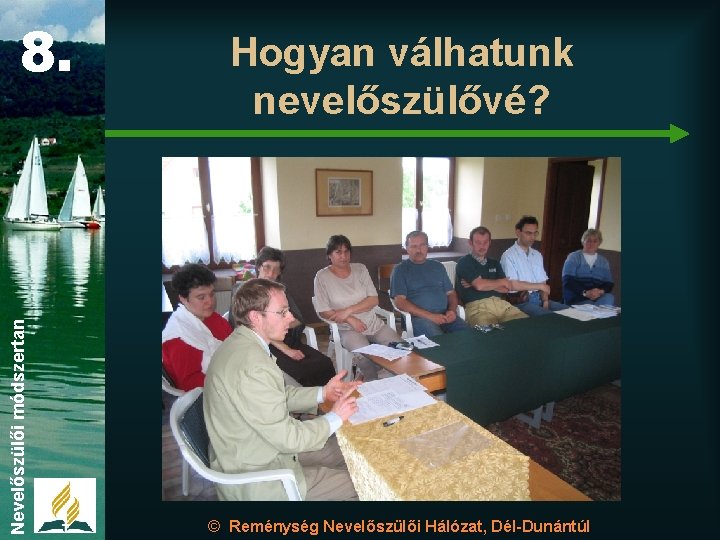 8.

Hogyan válhatunk nevelőszülővé?

Nevelőszülői módszertan

© Reménység Nevelőszülői Hálózat, Dél-Dunántúl